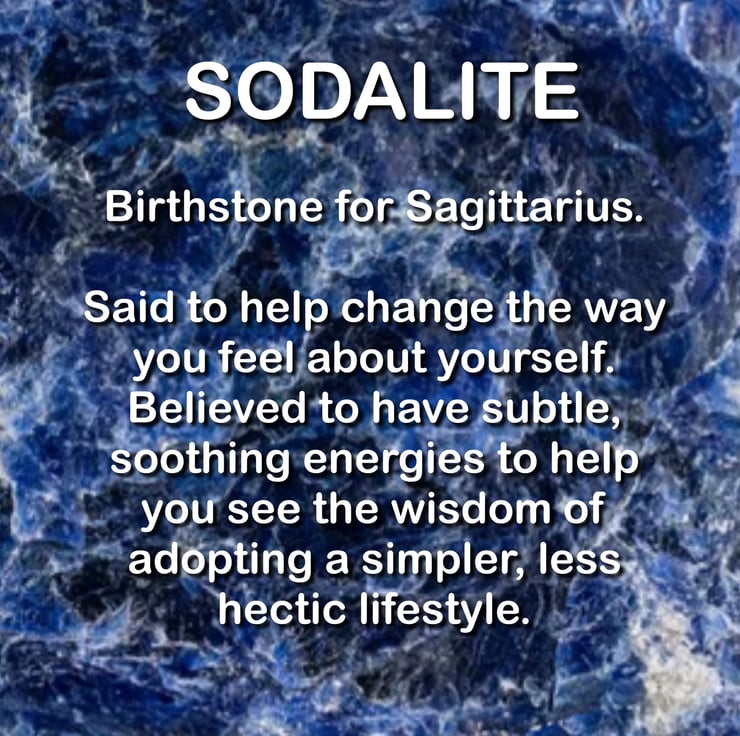 SODALITE

Birthstone for Sagittarius.

Said to help change the way you feel about yourself. Believed to have subtle, soothing energies to help you see the wisdom of adopting a simpler, less hectic lifestyle.